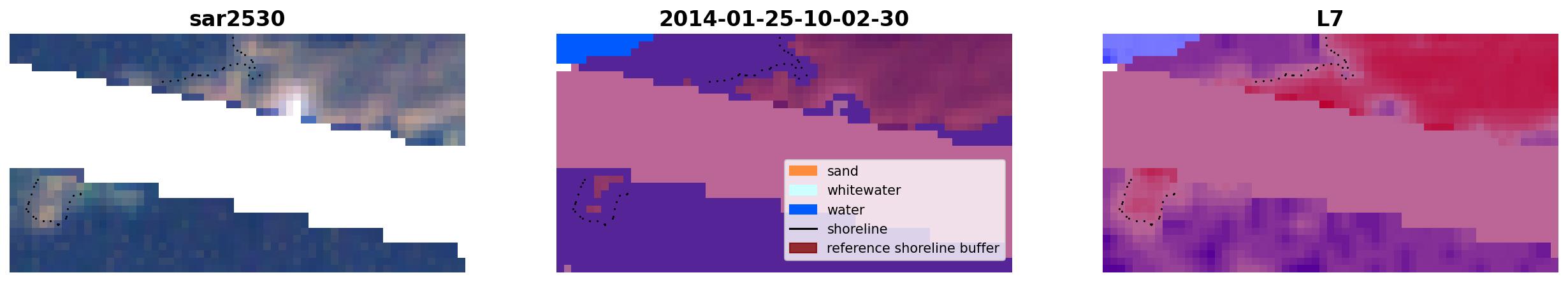 sar2530

2014-01-25-10-02-30

sand
whitewater
water
shoreline
reference shoreline buffer

L7